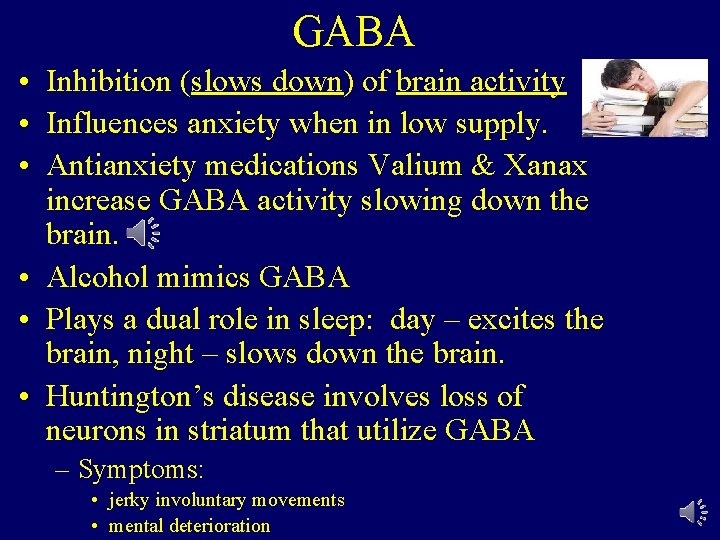 GABA

• Inhibition (slows down) of brain activity
• Influences anxiety when in low supply.
• Antianxiety medications Valium & Xanax increase GABA activity slowing down the brain.
• Alcohol mimics GABA
• Plays a dual role in sleep: day – excites the brain, night – slows down the brain.
• Huntington's disease involves loss of neurons in striatum that utilize GABA
– Symptoms:
• jerky involuntary movements
• mental deterioration